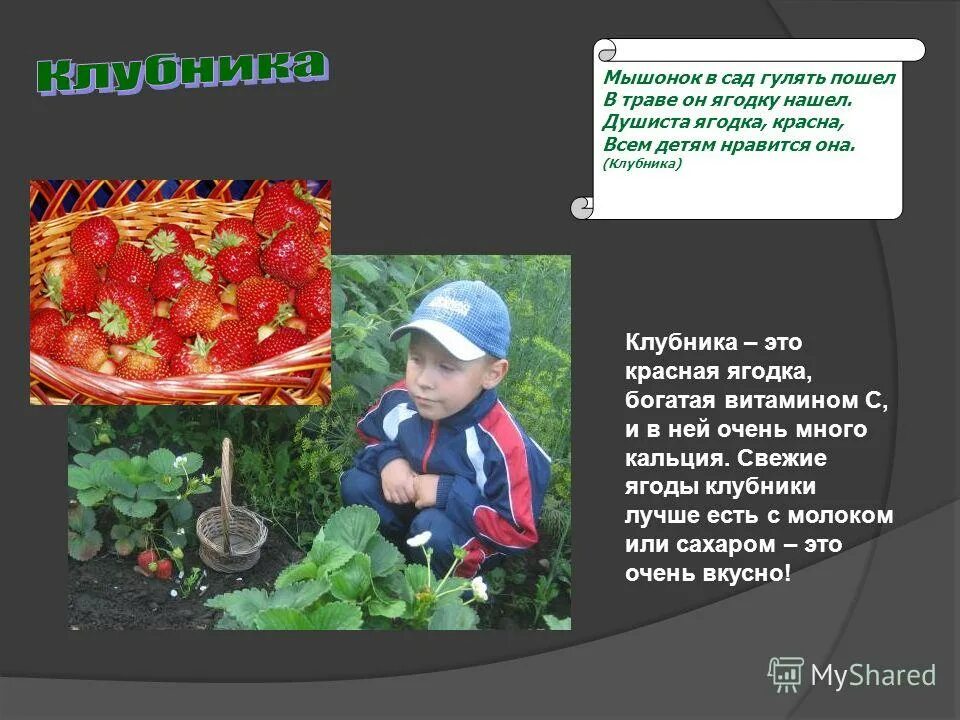 Клубника

Мышонок в сад гулять пошел
В траве он ягодку нашел.
Душиста ягодка, красна,
Всем детям нравится она.
(Клубника)

Клубника – это красная ягодка, богатая витамином С, и в ней очень много кальция. Свежие ягоды клубники лучше есть с молоком или сахаром – это очень вкусно!

MyShared